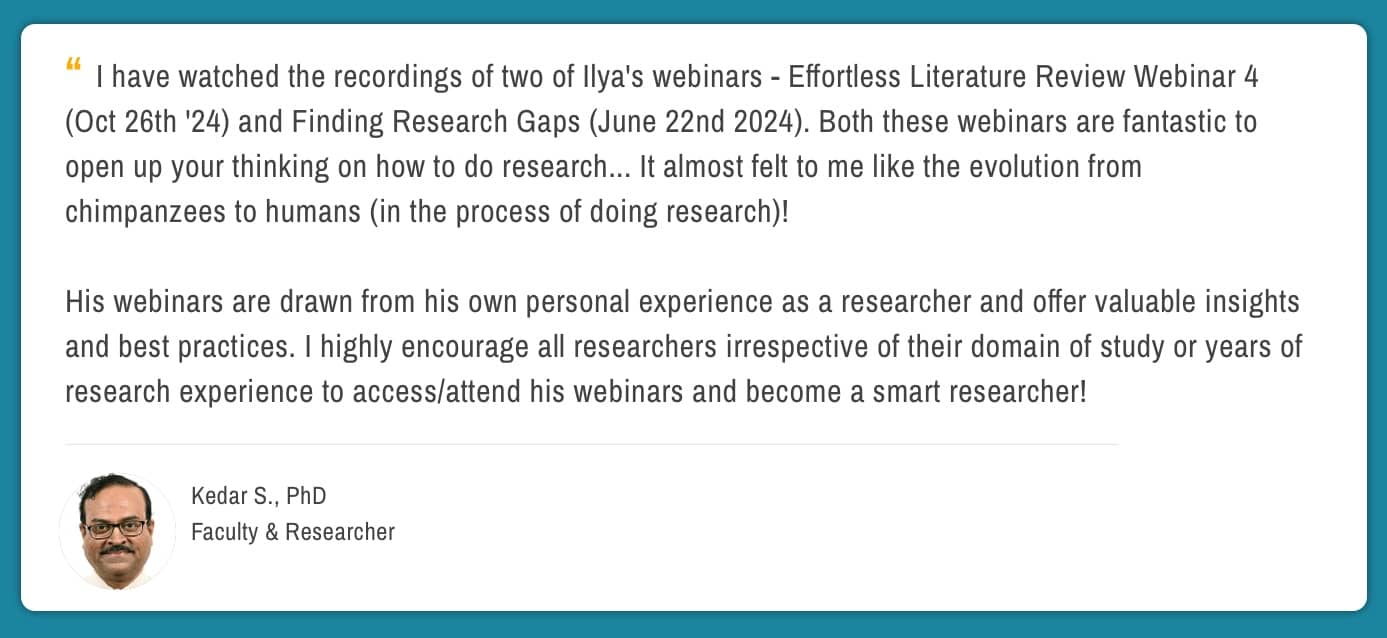 “ I have watched the recordings of two of Ilya's webinars - Effortless Literature Review Webinar 4 (Oct 26th '24) and Finding Research Gaps (June 22nd 2024). Both these webinars are fantastic to open up your thinking on how to do research... It almost felt to me like the evolution from chimpanzees to humans (in the process of doing research)!

His webinars are drawn from his own personal experience as a researcher and offer valuable insights and best practices. I highly encourage all researchers irrespective of their domain of study or years of research experience to access/attend his webinars and become a smart researcher!

Kedar S., PhD
Faculty & Researcher